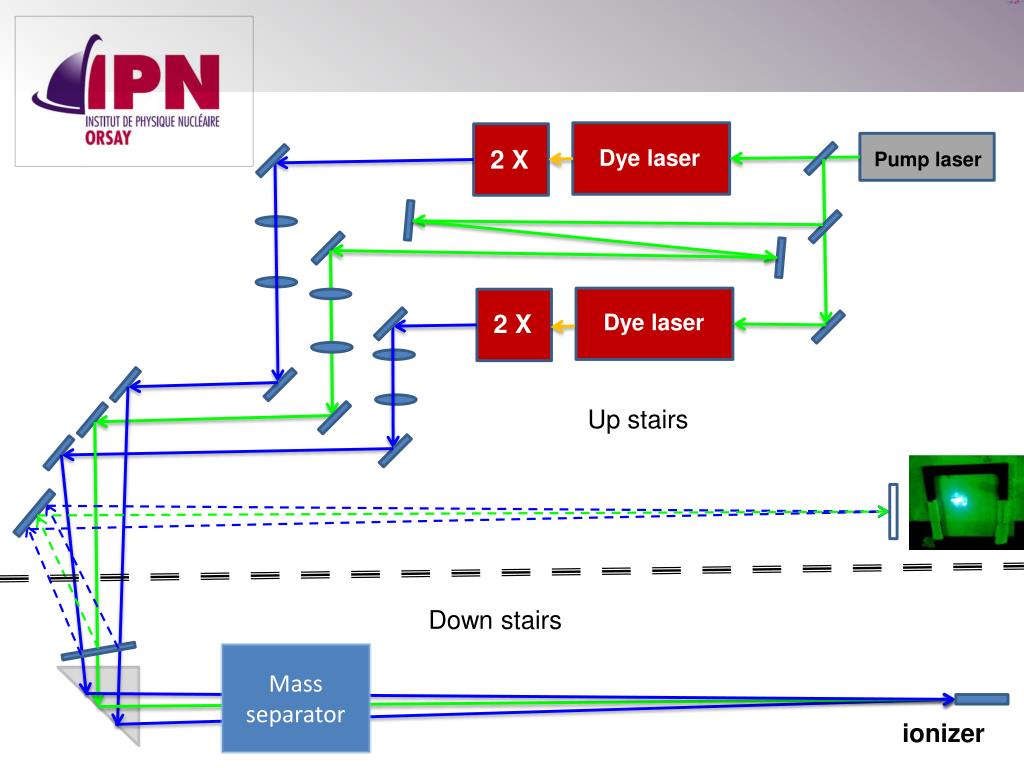 IPN
INSTITUT DE PHYSIQUE NUCLÉAIRE
ORSAY

2 X

Dye laser

Pump laser

2 X

Dye laser

Up stairs

Down stairs

Mass separator

ionizer